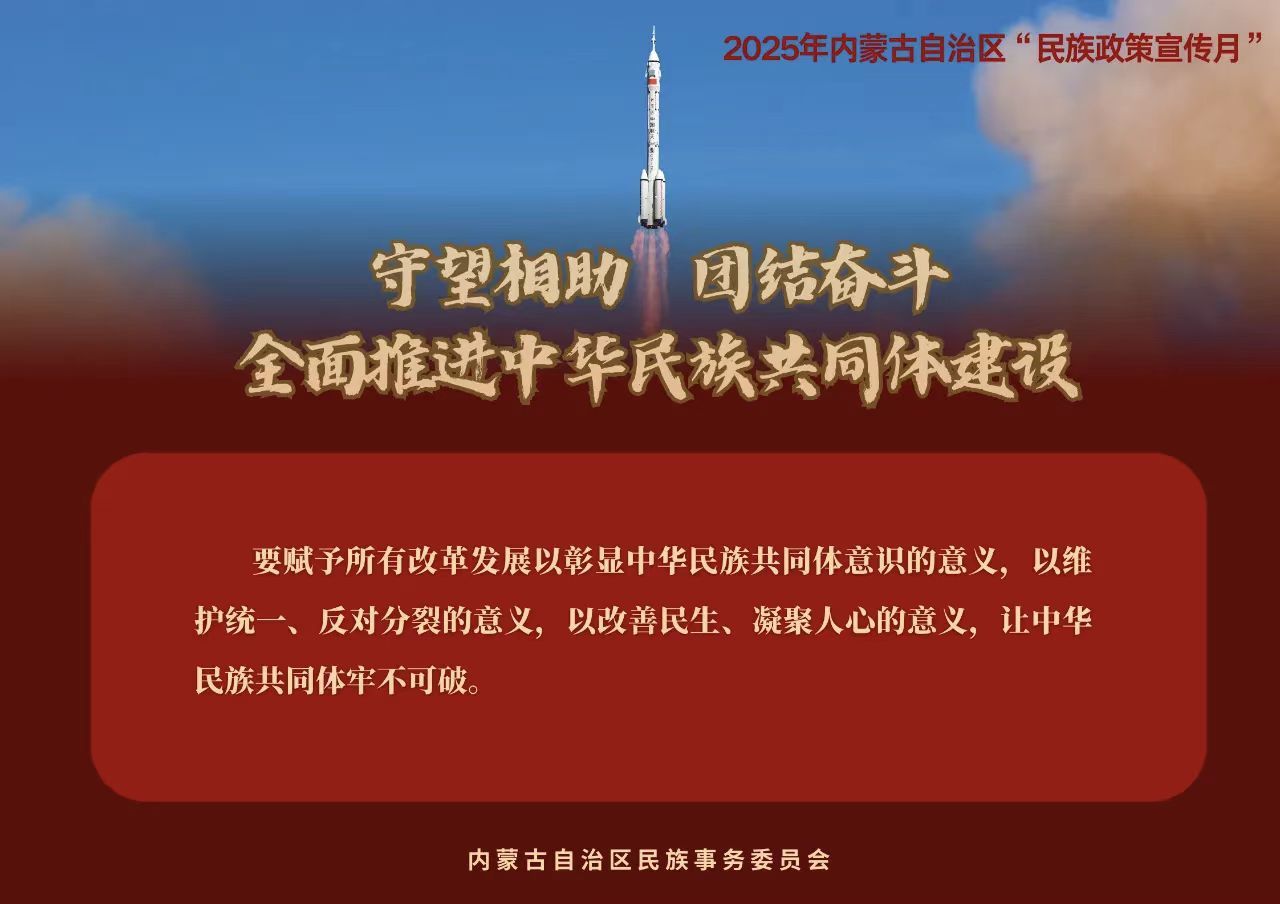 2025年内蒙古自治区“民族政策宣传月”

守望相助　团结奋斗
全面推进中华民族共同体建设

要赋予所有改革发展以彰显中华民族共同体意识的意义，以维护统一、反对分裂的意义，以改善民生、凝聚人心的意义，让中华民族共同体牢不可破。

内蒙古自治区民族事务委员会